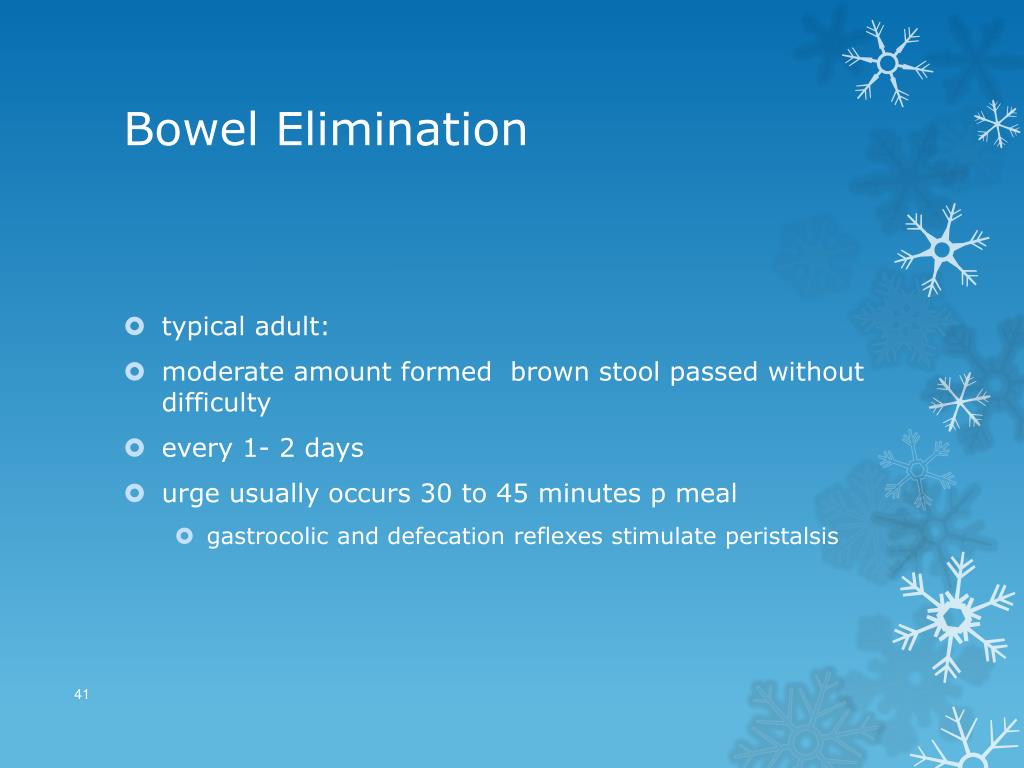 Bowel Elimination

typical adult:

moderate amount formed  brown stool passed without difficulty

every 1- 2 days

urge usually occurs 30 to 45 minutes p meal

gastrocolic and defecation reflexes stimulate peristalsis

41